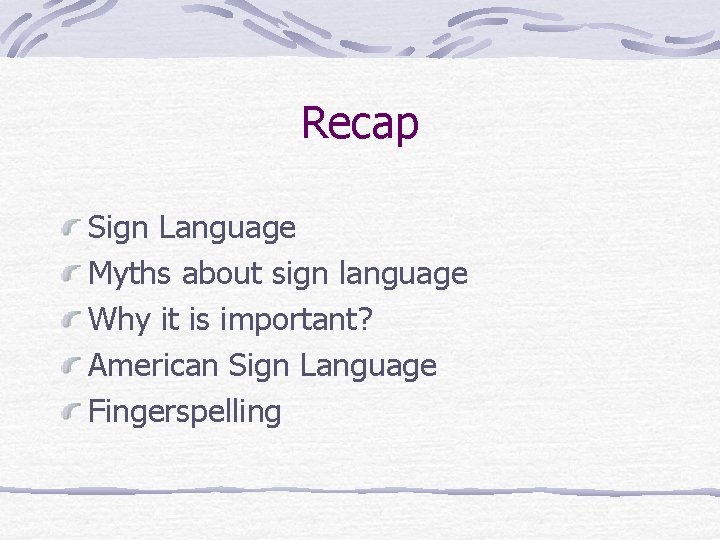 Recap

Sign Language
Myths about sign language
Why it is important?
American Sign Language
Fingerspelling